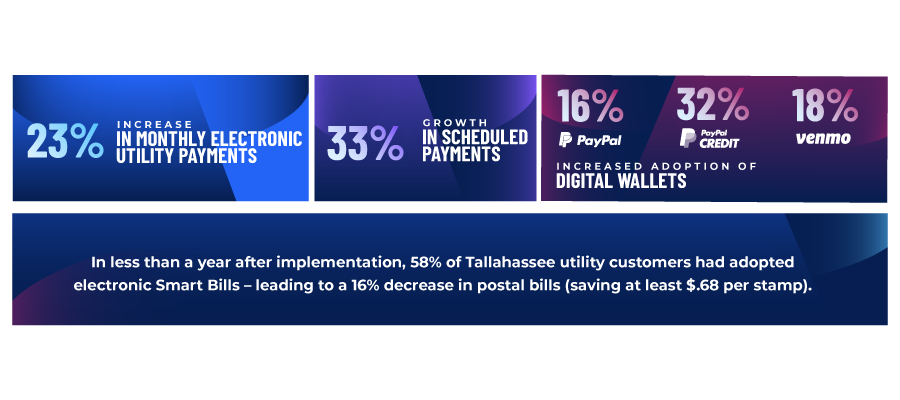 23% INCREASE IN MONTHLY ELECTRONIC UTILITY PAYMENTS

33% GROWTH IN SCHEDULED PAYMENTS

16% PayPal

32% PayPal CREDIT

18% venmo

INCREASED ADOPTION OF DIGITAL WALLETS

In less than a year after implementation, 58% of Tallahassee utility customers had adopted electronic Smart Bills – leading to a 16% decrease in postal bills (saving at least $.68 per stamp).